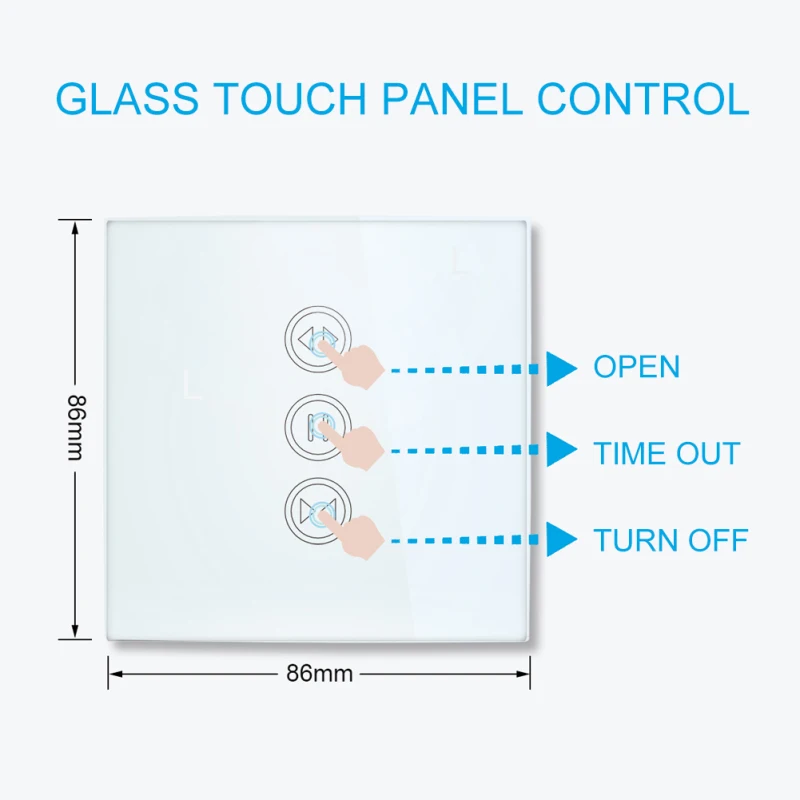 GLASS TOUCH PANEL CONTROL

86mm

OPEN

TIME OUT

TURN OFF

86mm